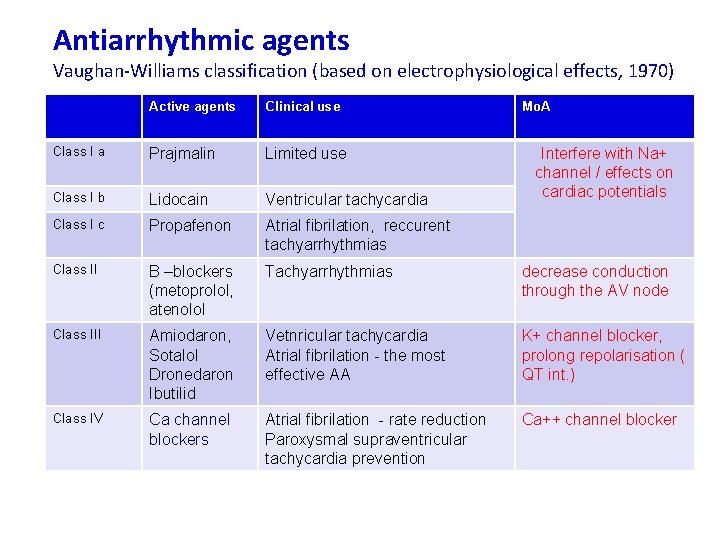 Antiarrhythmic agents

Vaughan-Williams classification (based on electrophysiological effects, 1970)

| | Active agents | Clinical use | MoA |
|---|---|---|---|
| Class I a | Prajmalin | Limited use | Interfere with Na+ channel / effects on cardiac potentials |
| Class I b | Lidocain | Ventricular tachycardia | |
| Class I c | Propafenon | Atrial fibrilation, reccurent tachyarrhythmias | |
| Class II | B –blockers (metoprolol, atenolol | Tachyarrhythmias | decrease conduction through the AV node |
| Class III | Amiodaron, Sotalol Dronedaron Ibutilid | Vetnricular tachycardia Atrial fibrilation - the most effective AA | K+ channel blocker, prolong repolarisation ( QT int.) |
| Class IV | Ca channel blockers | Atrial fibrilation - rate reduction Paroxysmal supraventricular tachycardia prevention | Ca++ channel blocker |